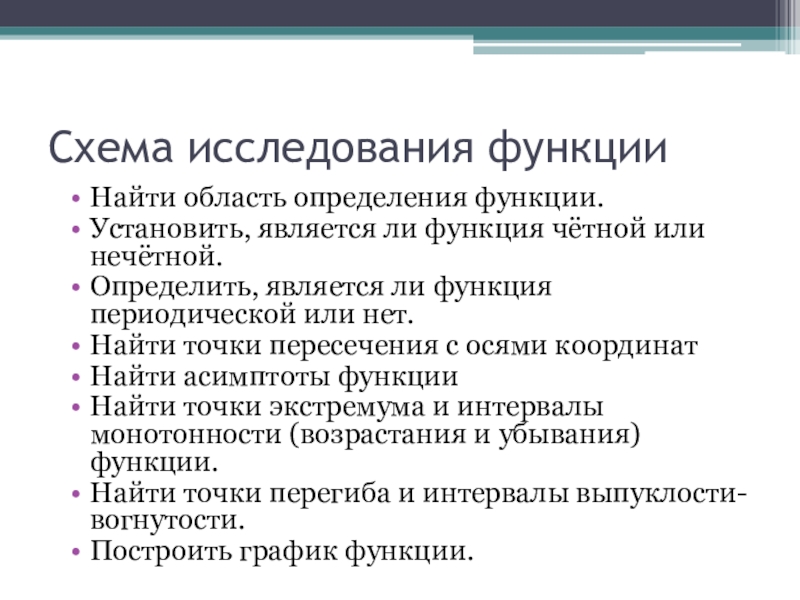 Схема исследования функции

• Найти область определения функции.
• Установить, является ли функция чётной или нечётной.
• Определить, является ли функция периодической или нет.
• Найти точки пересечения с осями координат
• Найти асимптоты функции
• Найти точки экстремума и интервалы монотонности (возрастания и убывания) функции.
• Найти точки перегиба и интервалы выпуклости-вогнутости.
• Построить график функции.